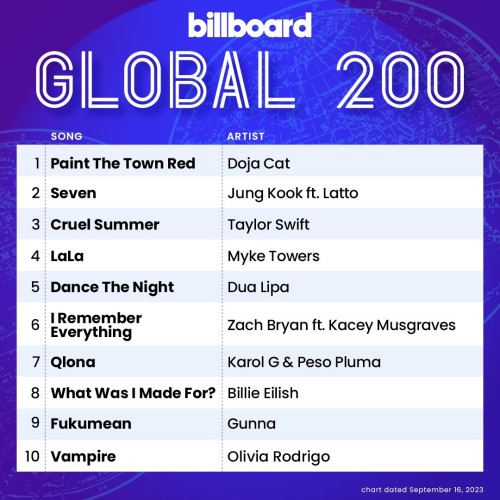 billboard
GLOBAL 200

| | SONG | ARTIST |
|---|---|---|
| 1 | Paint The Town Red | Doja Cat |
| 2 | Seven | Jung Kook ft. Latto |
| 3 | Cruel Summer | Taylor Swift |
| 4 | LaLa | Myke Towers |
| 5 | Dance The Night | Dua Lipa |
| 6 | I Remember Everything | Zach Bryan ft. Kacey Musgraves |
| 7 | Qlona | Karol G & Peso Pluma |
| 8 | What Was I Made For? | Billie Eilish |
| 9 | Fukumean | Gunna |
| 10 | Vampire | Olivia Rodrigo |

chart dated September 16, 2023